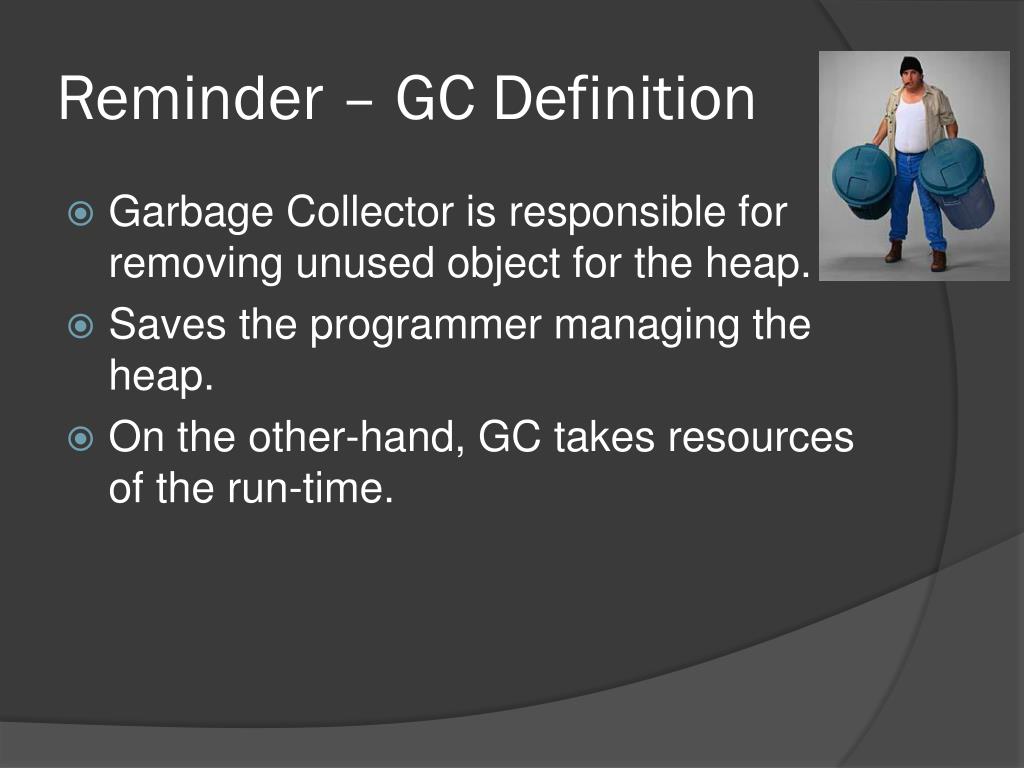 Reminder – GC Definition

Garbage Collector is responsible for removing unused object for the heap.

Saves the programmer managing the heap.

On the other-hand, GC takes resources of the run-time.